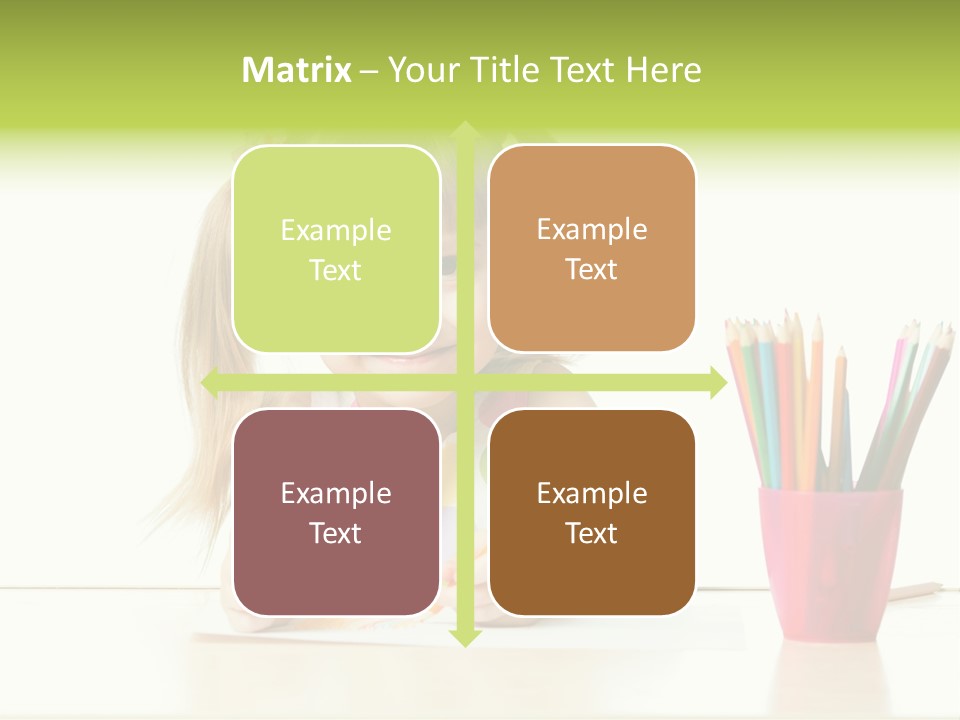 Matrix – Your Title Text Here

Example Text

Example Text

Example Text

Example Text